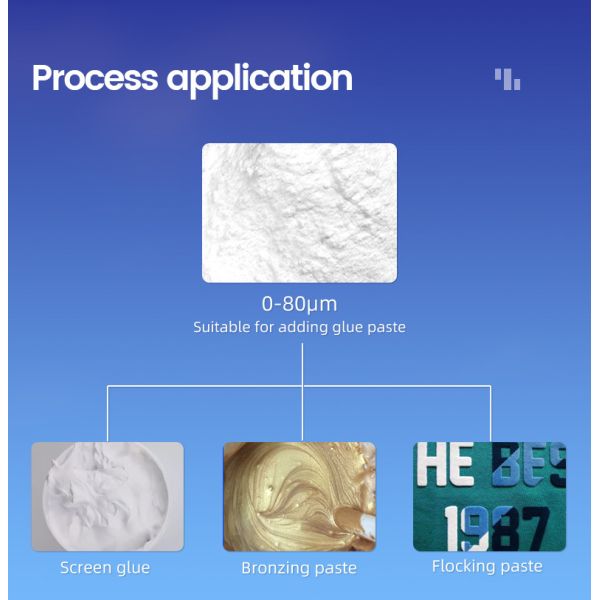 Process application

0-80μm
Suitable for adding glue paste

HE BES
1987

Screen glue

Bronzing paste

Flocking paste